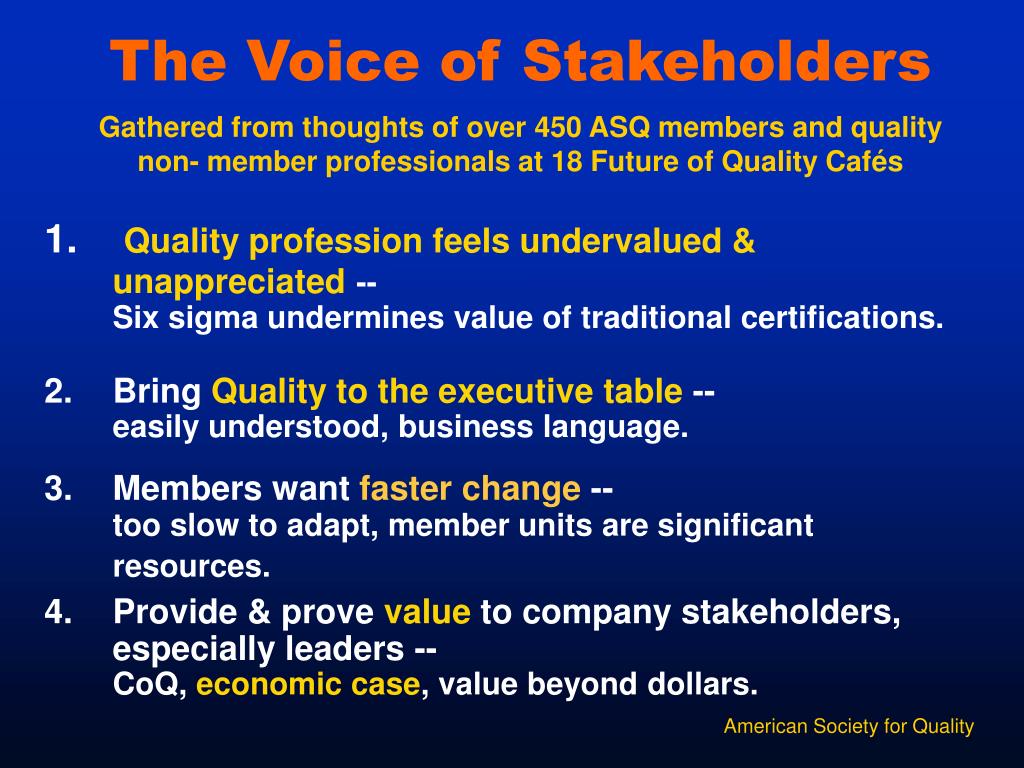 The Voice of Stakeholders

Gathered from thoughts of over 450 ASQ members and quality non- member professionals at 18 Future of Quality Cafés

1. Quality profession feels undervalued & unappreciated --
Six sigma undermines value of traditional certifications.

2. Bring Quality to the executive table --
easily understood, business language.

3. Members want faster change --
too slow to adapt, member units are significant resources.

4. Provide & prove value to company stakeholders, especially leaders --
CoQ, economic case, value beyond dollars.

American Society for Quality